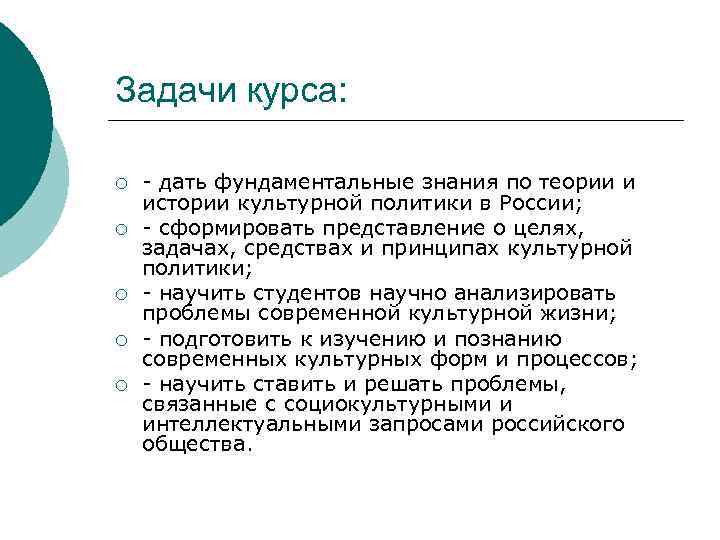 Задачи курса:

- дать фундаментальные знания по теории и истории культурной политики в России;
- сформировать представление о целях, задачах, средствах и принципах культурной политики;
- научить студентов научно анализировать проблемы современной культурной жизни;
- подготовить к изучению и познанию современных культурных форм и процессов;
- научить ставить и решать проблемы, связанные с социокультурными и интеллектуальными запросами российского общества.